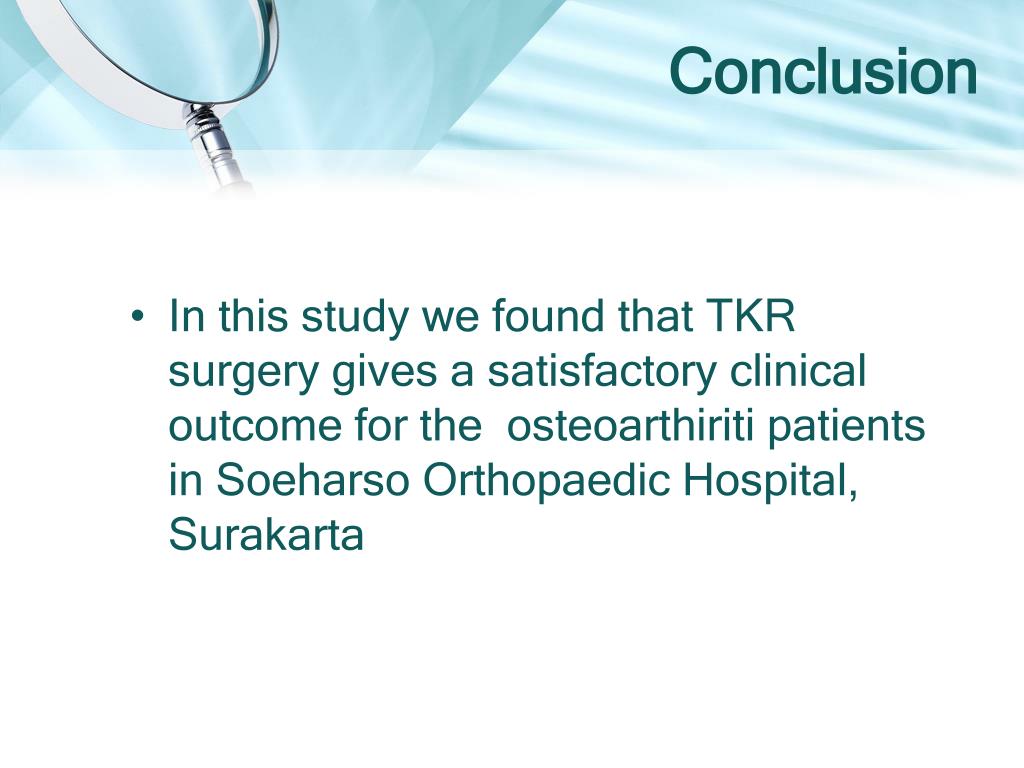 Conclusion

• In this study we found that TKR surgery gives a satisfactory clinical outcome for the osteoarthiriti patients in Soeharso Orthopaedic Hospital, Surakarta